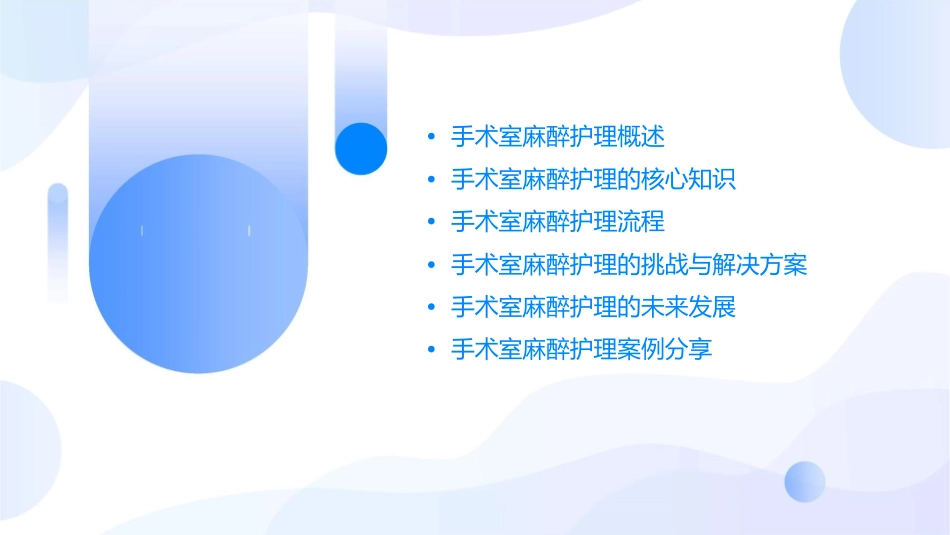 • 手术室麻醉护理概述
• 手术室麻醉护理的核心知识
• 手术室麻醉护理流程
• 手术室麻醉护理的挑战与解决方案
• 手术室麻醉护理的未来发展
• 手术室麻醉护理案例分享